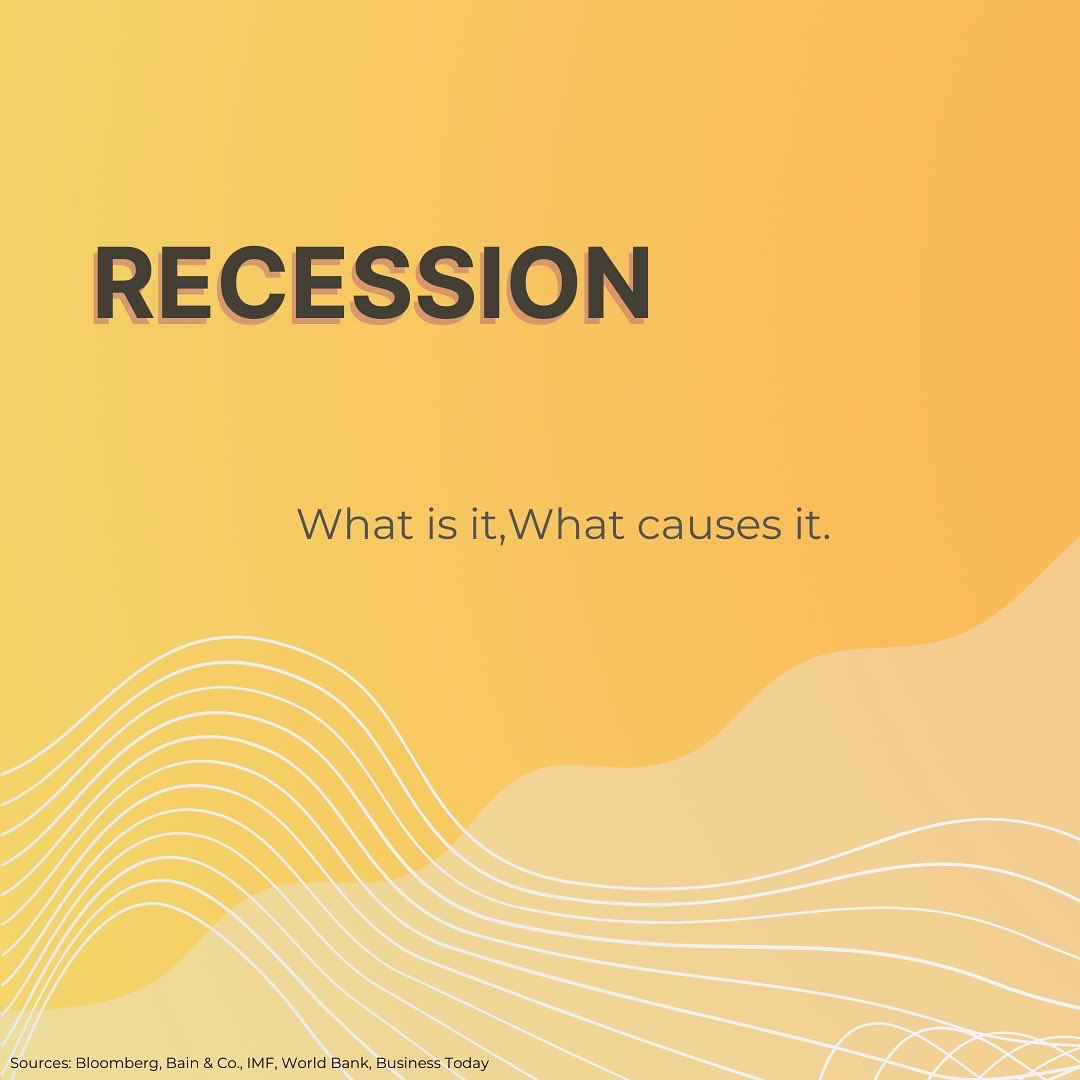 RECESSION

What is it,What causes it.

Sources: Bloomberg, Bain & Co., IMF, World Bank, Business Today